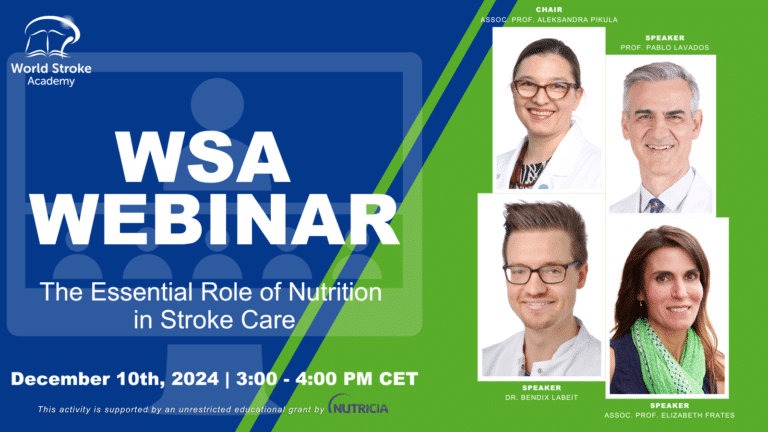 World Stroke Academy

WSA WEBINAR

The Essential Role of Nutrition in Stroke Care

December 10th, 2024 | 3:00 - 4:00 PM CET

This activity is supported by an unrestricted educational grant by NUTRICIA

CHAIR
ASSOC. PROF. ALEKSANDRA PIKULA

SPEAKER
PROF. PABLO LAVADOS

SPEAKER
DR. BENDIX LABEIT

SPEAKER
ASSOC. PROF. ELIZABETH FRATES